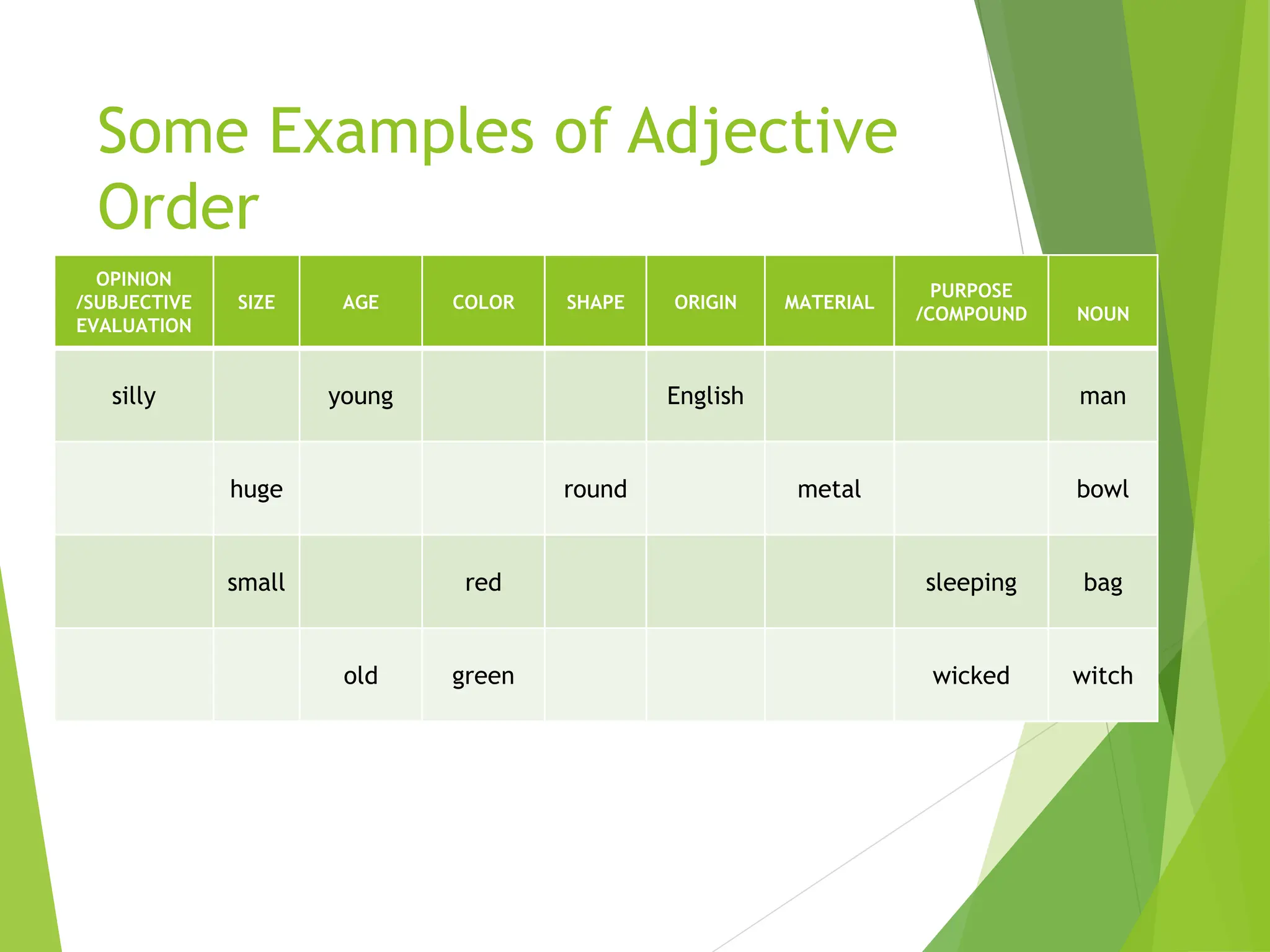 Some Examples of Adjective Order

| OPINION /SUBJECTIVE EVALUATION | SIZE | AGE | COLOR | SHAPE | ORIGIN | MATERIAL | PURPOSE /COMPOUND | NOUN |
|---|---|---|---|---|---|---|---|---|
| silly | | young | | | English | | | man |
| | huge | | | round | | metal | | bowl |
| | small | | red | | | | sleeping | bag |
| | | old | green | | | | wicked | witch |